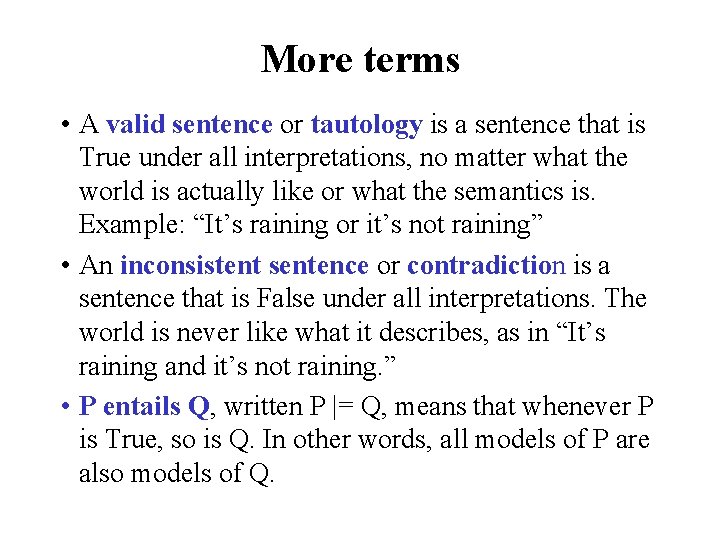 More terms

• A valid sentence or tautology is a sentence that is True under all interpretations, no matter what the world is actually like or what the semantics is. Example: “It’s raining or it’s not raining”

• An inconsistent sentence or contradiction is a sentence that is False under all interpretations. The world is never like what it describes, as in “It’s raining and it’s not raining.”

• P entails Q, written P |= Q, means that whenever P is True, so is Q. In other words, all models of P are also models of Q.